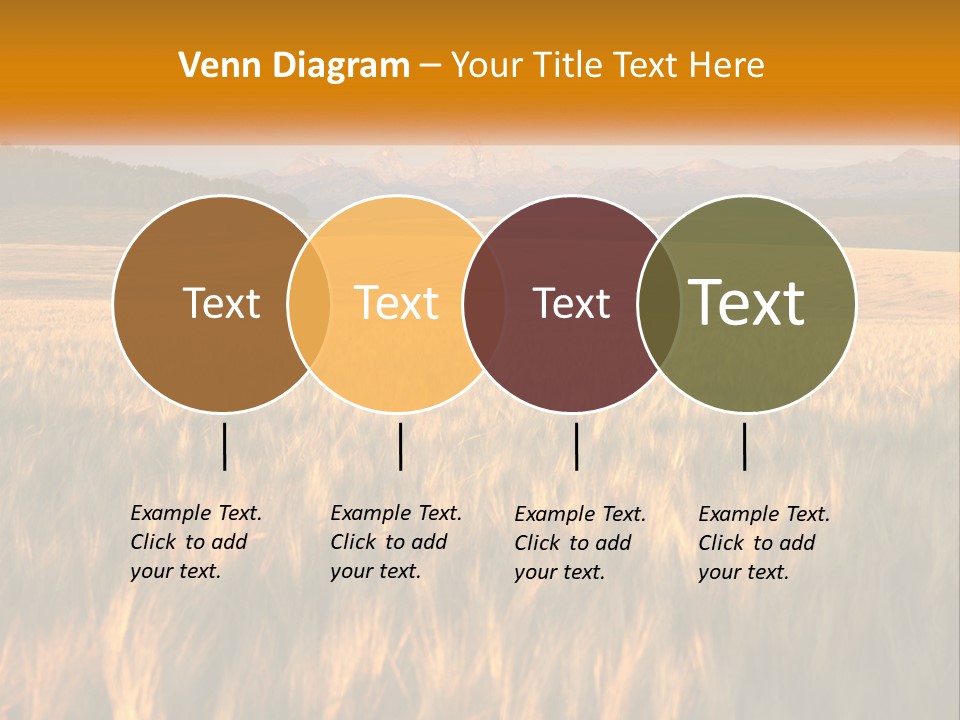 Venn Diagram – Your Title Text Here

Text

Text

Text

Text

Example Text. Click to add your text.

Example Text. Click to add your text.

Example Text. Click to add your text.

Example Text. Click to add your text.